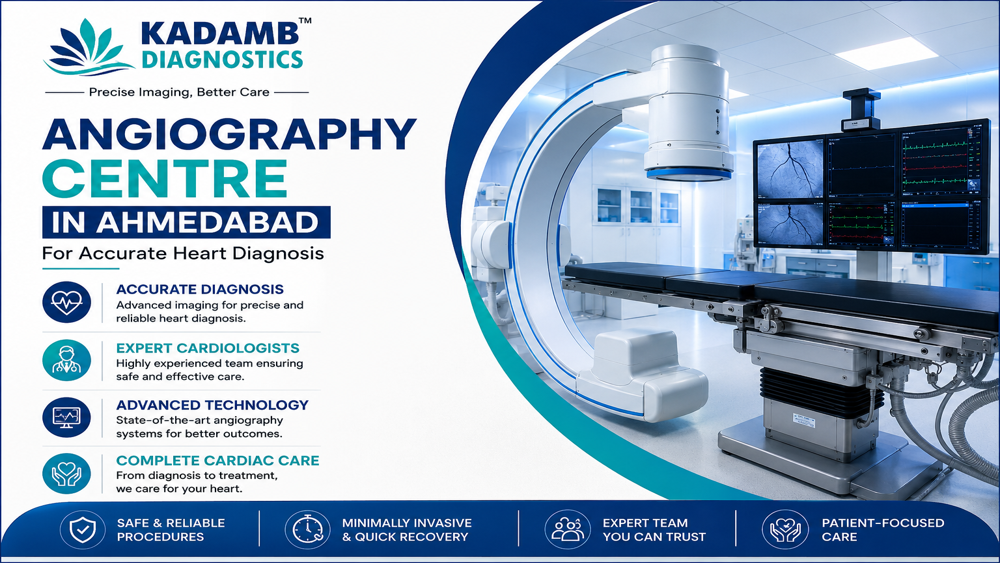 KADAMB™
DIAGNOSTICS

Precise Imaging, Better Care

ANGIOGRAPHY CENTRE

IN AHMEDABAD

For Accurate Heart Diagnosis

ACCURATE DIAGNOSIS
Advanced imaging for precise and reliable heart diagnosis.

EXPERT CARDIOLOGISTS
Highly experienced team ensuring safe and effective care.

ADVANCED TECHNOLOGY
State-of-the-art angiography systems for better outcomes.

COMPLETE CARDIAC CARE
From diagnosis to treatment, we care for your heart.

SAFE & RELIABLE PROCEDURES

MINIMALLY INVASIVE & QUICK RECOVERY

EXPERT TEAM YOU CAN TRUST

PATIENT-FOCUSED CARE